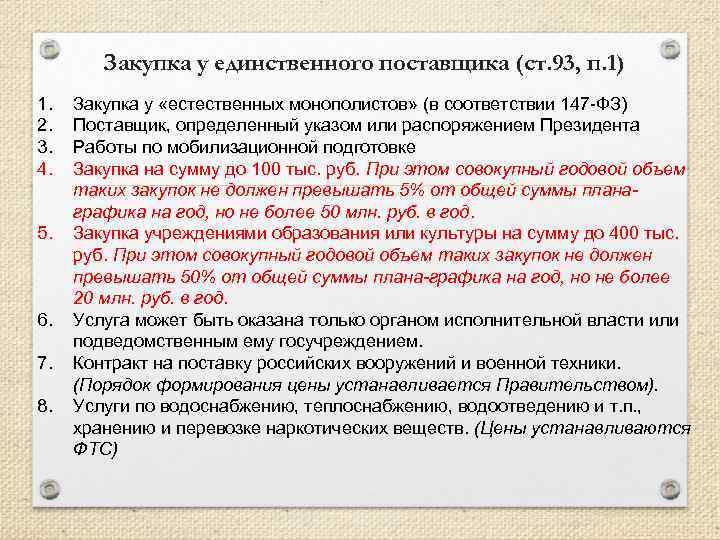 Закупка у единственного поставщика (ст.93, п.1)

1. Закупка у «естественных монополистов» (в соответствии 147-ФЗ)
2. Поставщик, определенный указом или распоряжением Президента
3. Работы по мобилизационной подготовке
4. Закупка на сумму до 100 тыс. руб. При этом совокупный годовой объем таких закупок не должен превышать 5% от общей суммы плана-графика на год, но не более 50 млн. руб. в год.
5. Закупка учреждениями образования или культуры на сумму до 400 тыс. руб. При этом совокупный годовой объем таких закупок не должен превышать 50% от общей суммы плана-графика на год, но не более 20 млн. руб. в год.
6. Услуга может быть оказана только органом исполнительной власти или подведомственным ему госучреждением.
7. Контракт на поставку российских вооружений и военной техники. (Порядок формирования цены устанавливается Правительством).
8. Услуги по водоснабжению, теплоснабжению, водоотведению и т.п., хранению и перевозке наркотических веществ. (Цены устанавливаются ФТС)